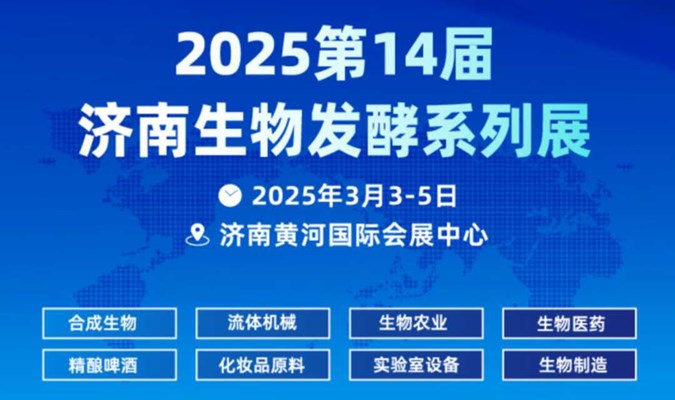 2025第14届
济南生物发酵系列展

2025年3月3-5日
济南黄河国际会展中心

合成生物
流体机械
生物农业
生物医药
精酿啤酒
化妆品原料
实验室设备
生物制造